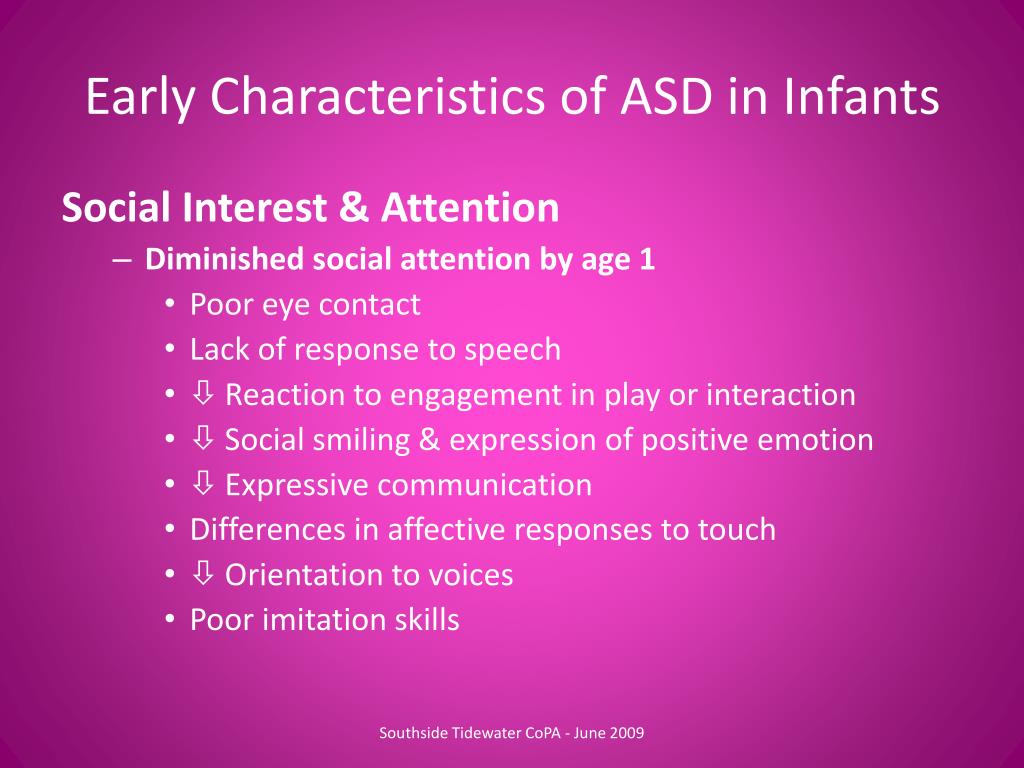 Early Characteristics of ASD in Infants

Social Interest & Attention

– Diminished social attention by age 1

• Poor eye contact
• Lack of response to speech
• ⇩ Reaction to engagement in play or interaction
• ⇩ Social smiling & expression of positive emotion
• ⇩ Expressive communication
• Differences in affective responses to touch
• ⇩ Orientation to voices
• Poor imitation skills

Southside Tidewater CoPA - June 2009